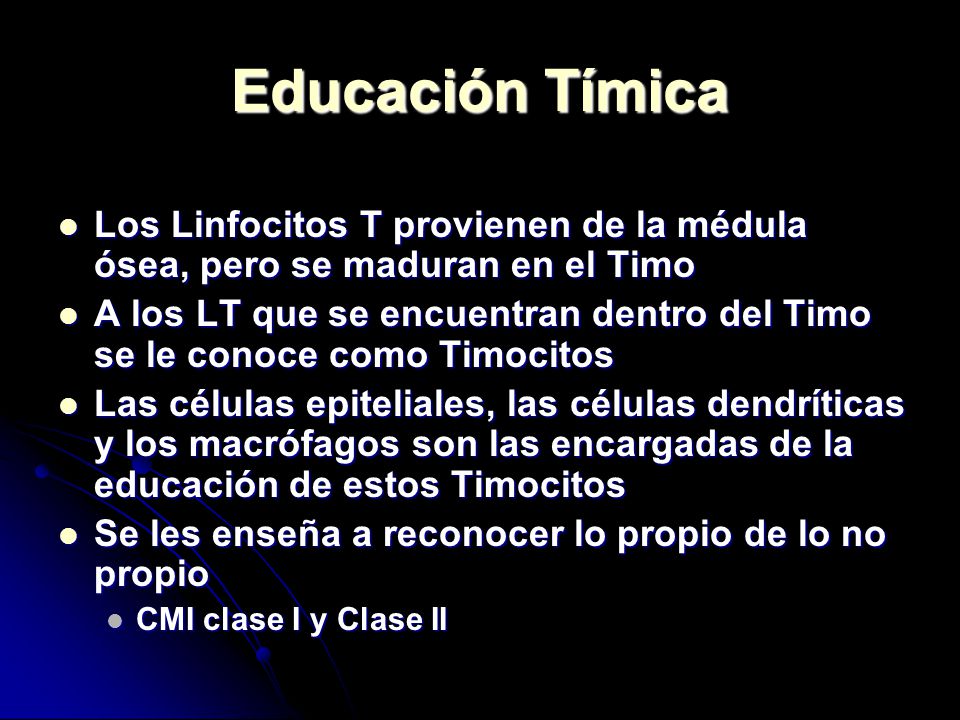 Educación Tímica

- Los Linfocitos T provienen de la médula ósea, pero se maduran en el Timo
- A los LT que se encuentran dentro del Timo se le conoce como Timocitos
- Las células epiteliales, las células dendríticas y los macrófagos son las encargadas de la educación de estos Timocitos
- Se les enseña a reconocer lo propio de lo no propio
  - CMI clase I y Clase II